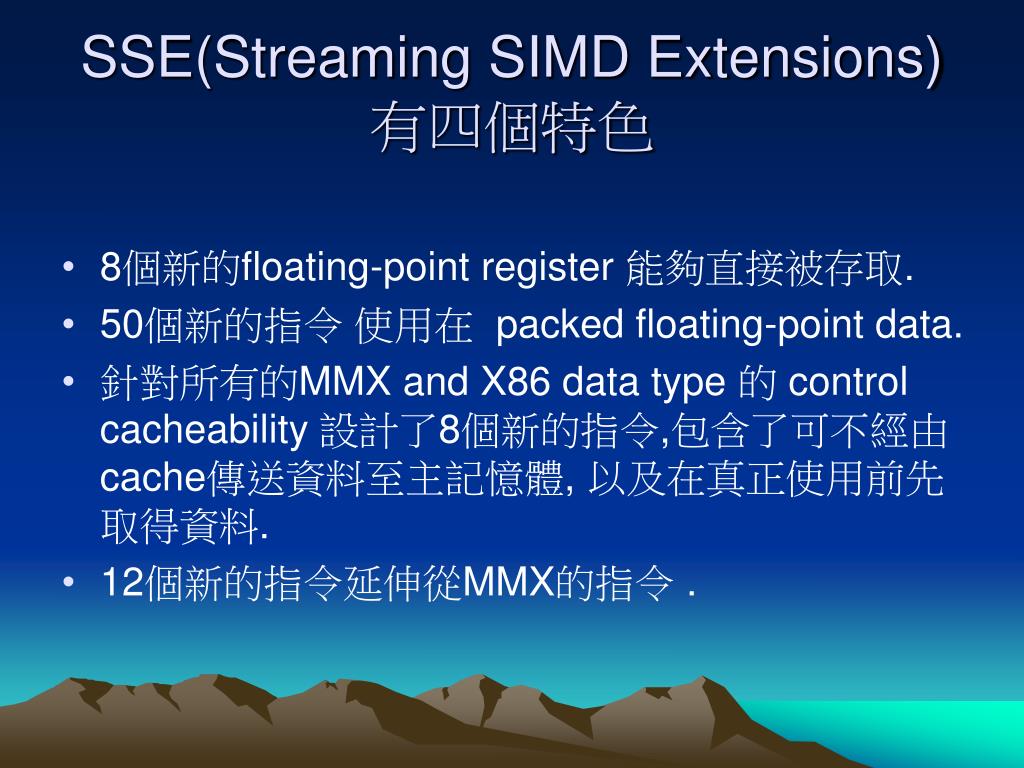 SSE(Streaming SIMD Extensions) 有四個特色

• 8個新的floating-point register 能夠直接被存取.
• 50個新的指令 使用在 packed floating-point data.
• 針對所有的MMX and X86 data type 的 control cacheability 設計了8個新的指令,包含了可不經由cache傳送資料至主記憶體, 以及在真正使用前先取得資料.
• 12個新的指令延伸從MMX的指令 .